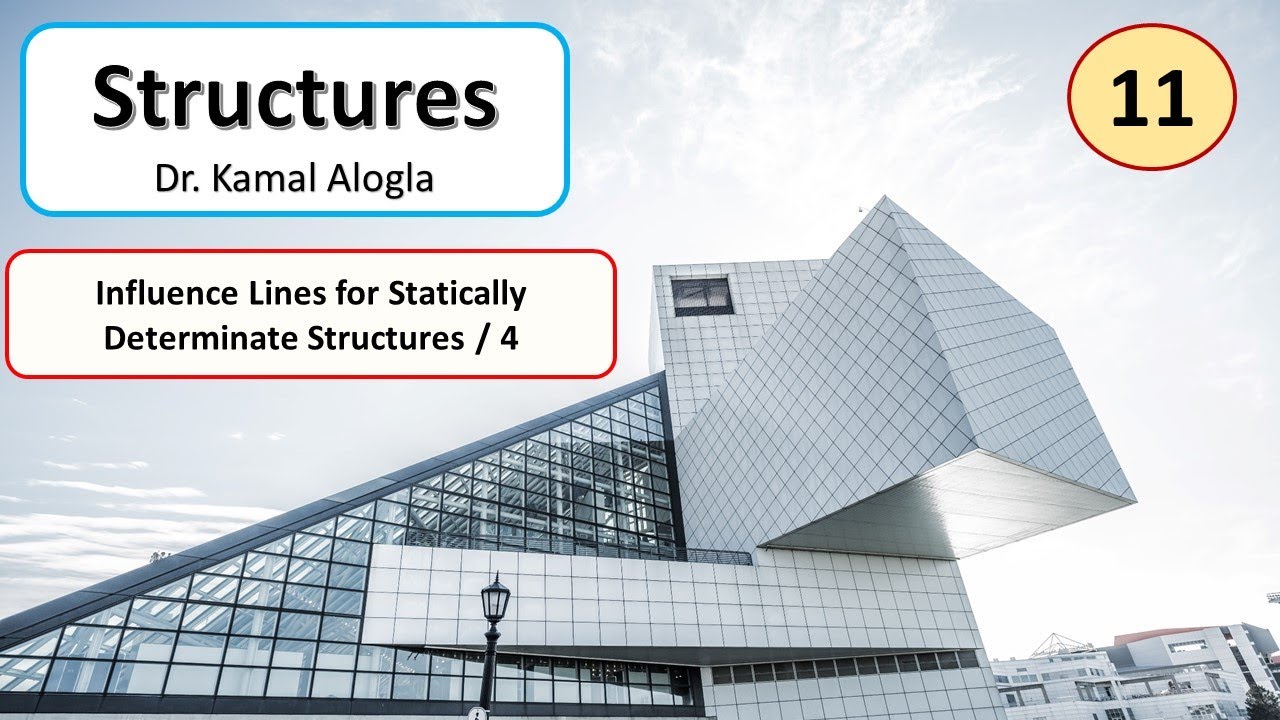 Structures
Dr. Kamal Alogla

11

Influence Lines for Statically Determinate Structures / 4